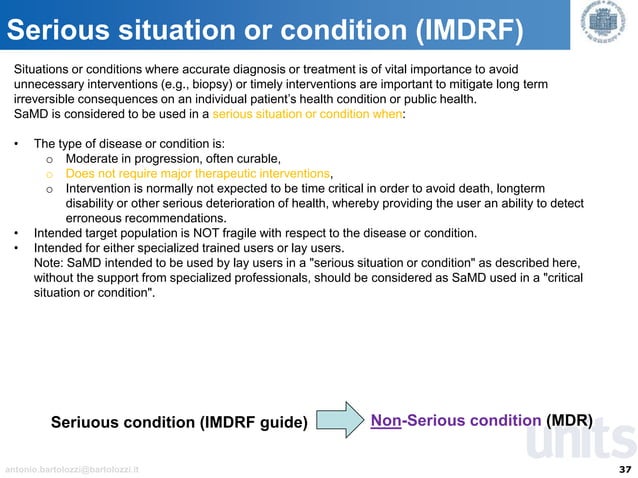 Serious situation or condition (IMDRF)

Situations or conditions where accurate diagnosis or treatment is of vital importance to avoid unnecessary interventions (e.g., biopsy) or timely interventions are important to mitigate long term irreversible consequences on an individual patient's health condition or public health.
SaMD is considered to be used in a serious situation or condition when:

• The type of disease or condition is:
  o Moderate in progression, often curable,
  o Does not require major therapeutic interventions,
  o Intervention is normally not expected to be time critical in order to avoid death, longterm disability or other serious deterioration of health, whereby providing the user an ability to detect erroneous recommendations.
• Intended target population is NOT fragile with respect to the disease or condition.
• Intended for either specialized trained users or lay users.
Note: SaMD intended to be used by lay users in a "serious situation or condition" as described here, without the support from specialized professionals, should be considered as SaMD used in a "critical situation or condition".

Seriuous condition (IMDRF guide)

Non-Serious condition (MDR)

units

antonio.bartolozzi@bartolozzi.it

37